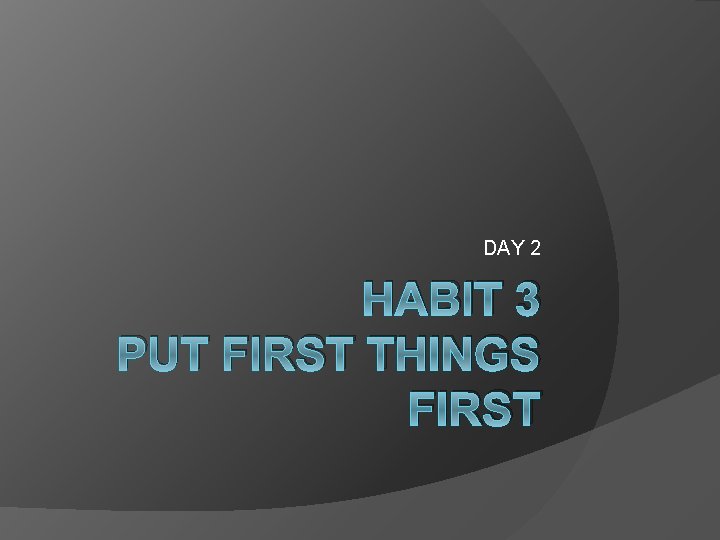 DAY 2

HABIT 3
PUT FIRST THINGS FIRST